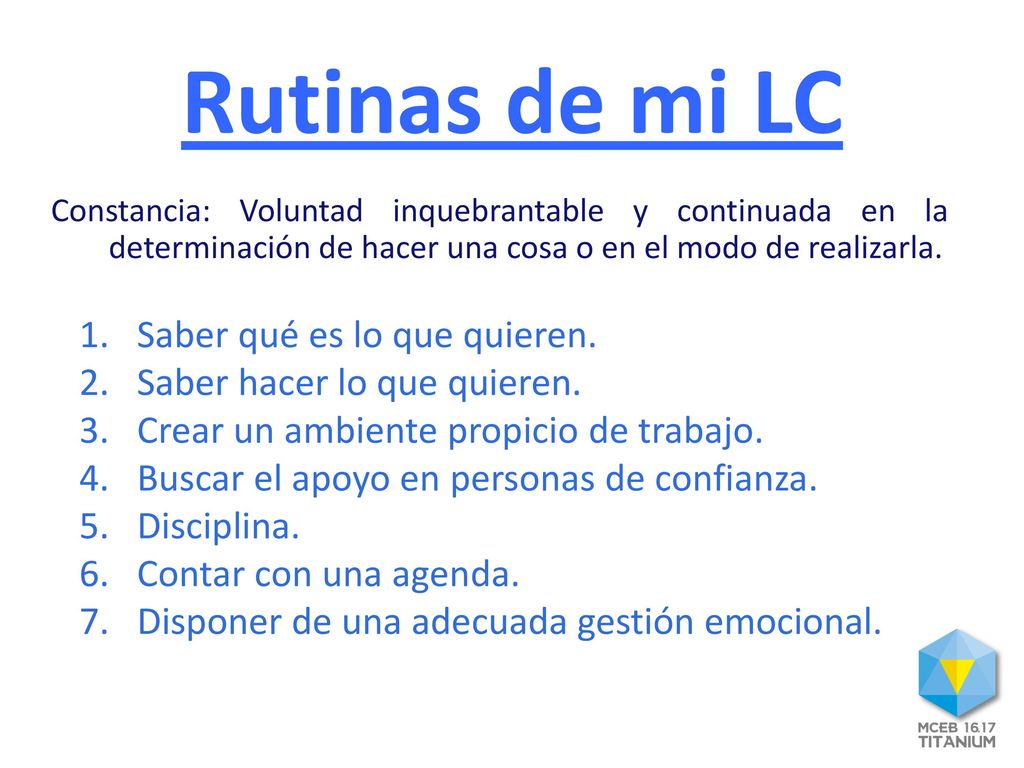 Rutinas de mi LC

Constancia: Voluntad inquebrantable y continuada en la determinación de hacer una cosa o en el modo de realizarla.

1. Saber qué es lo que quieren.
2. Saber hacer lo que quieren.
3. Crear un ambiente propicio de trabajo.
4. Buscar el apoyo en personas de confianza.
5. Disciplina.
6. Contar con una agenda.
7. Disponer de una adecuada gestión emocional.

MCEB 16.17
TITANIUM